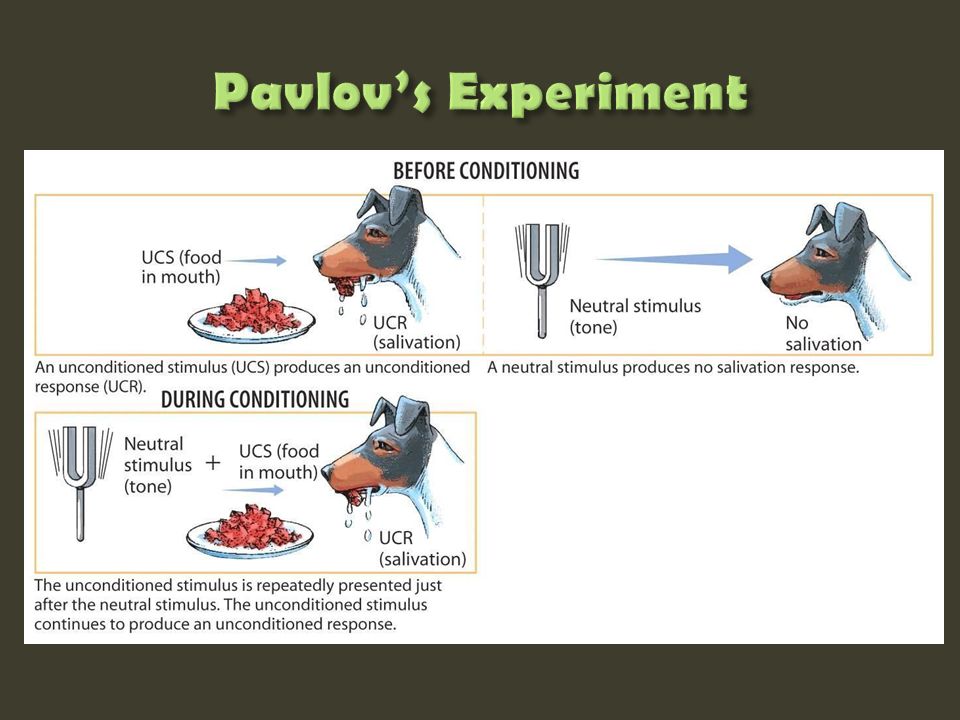 Pavlov's Experiment

BEFORE CONDITIONING

UCS (food in mouth)

UCR (salivation)

Neutral stimulus (tone)

No salivation

An unconditioned stimulus (UCS) produces an unconditioned response (UCR).

A neutral stimulus produces no salivation response.

DURING CONDITIONING

Neutral stimulus (tone) + UCS (food in mouth)

UCR (salivation)

The unconditioned stimulus is repeatedly presented just after the neutral stimulus. The unconditioned stimulus continues to produce an unconditioned response.